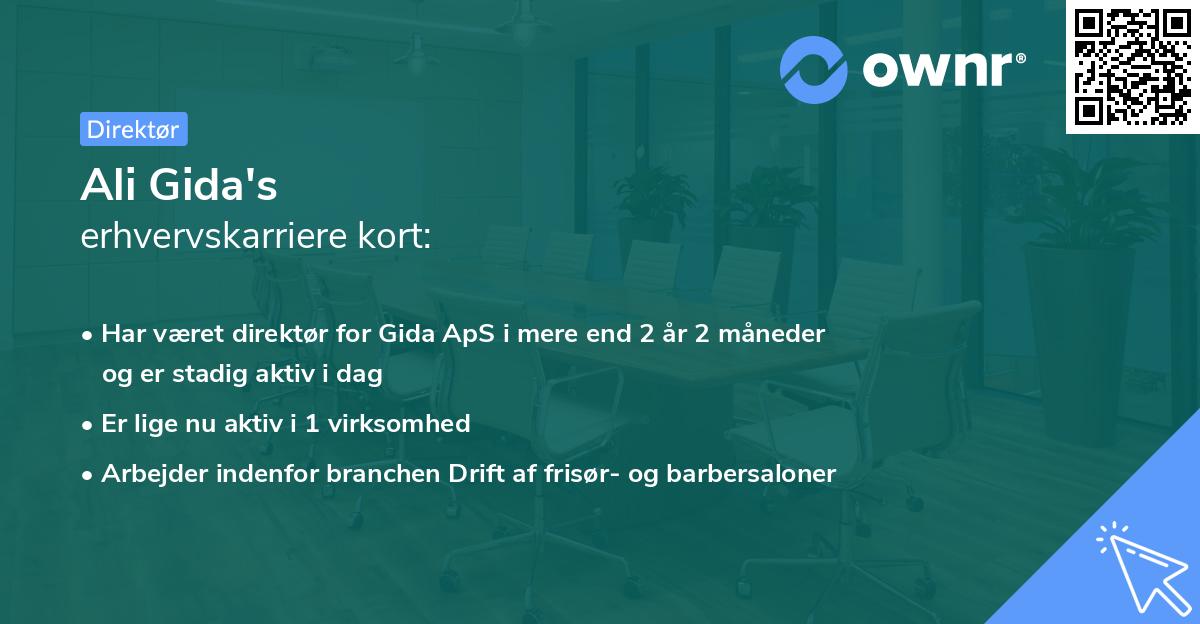 ownr®

Direktør

Ali Gida's
erhvervskarriere kort:

• Har været direktør for Gida ApS i mere end 2 år 2 måneder og er stadig aktiv i dag
• Er lige nu aktiv i 1 virksomhed
• Arbejder indenfor branchen Drift af frisør- og barbersaloner